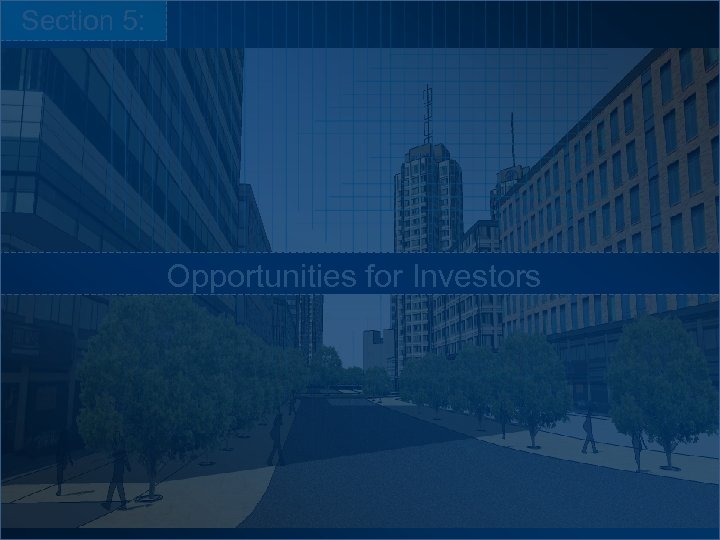 Section 5:

Opportunities for Investors